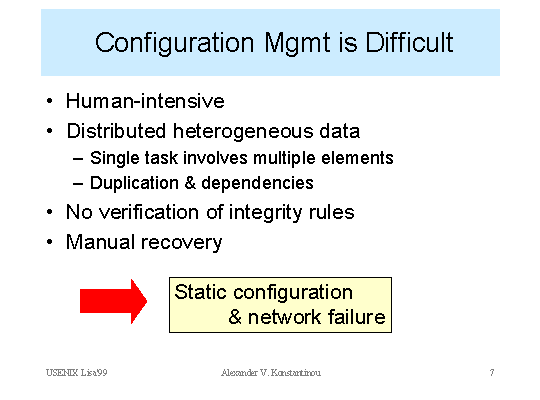 Configuration Mgmt is Difficult

• Human-intensive
• Distributed heterogeneous data
– Single task involves multiple elements
– Duplication & dependencies
• No verification of integrity rules
• Manual recovery

Static configuration & network failure

USENIX Lisa'99
Alexander V. Konstantinou
7